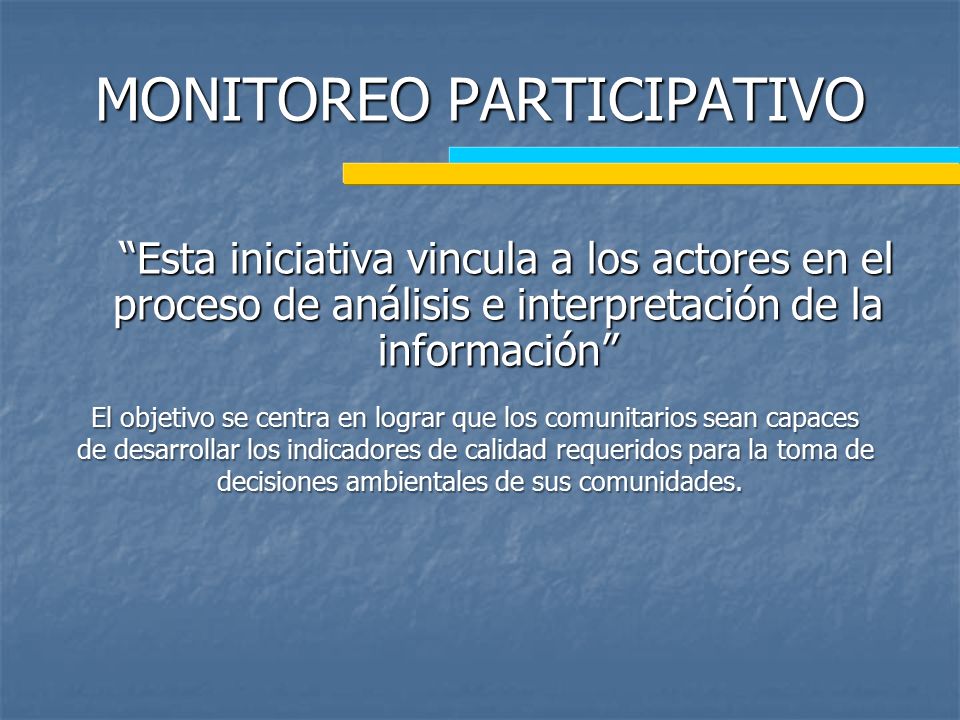 MONITOREO PARTICIPATIVO

“Esta iniciativa vincula a los actores en el proceso de análisis e interpretación de la información”

El objetivo se centra en lograr que los comunitarios sean capaces de desarrollar los indicadores de calidad requeridos para la toma de decisiones ambientales de sus comunidades.